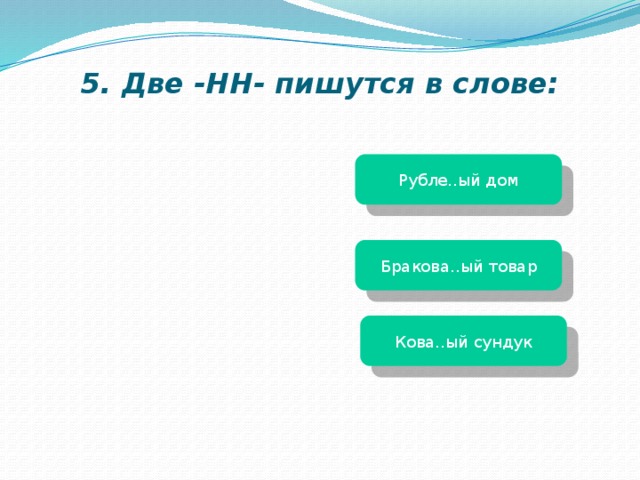 5. Две -НН- пишутся в слове:

Рубле..ый дом

Бракова..ый товар

Кова..ый сундук